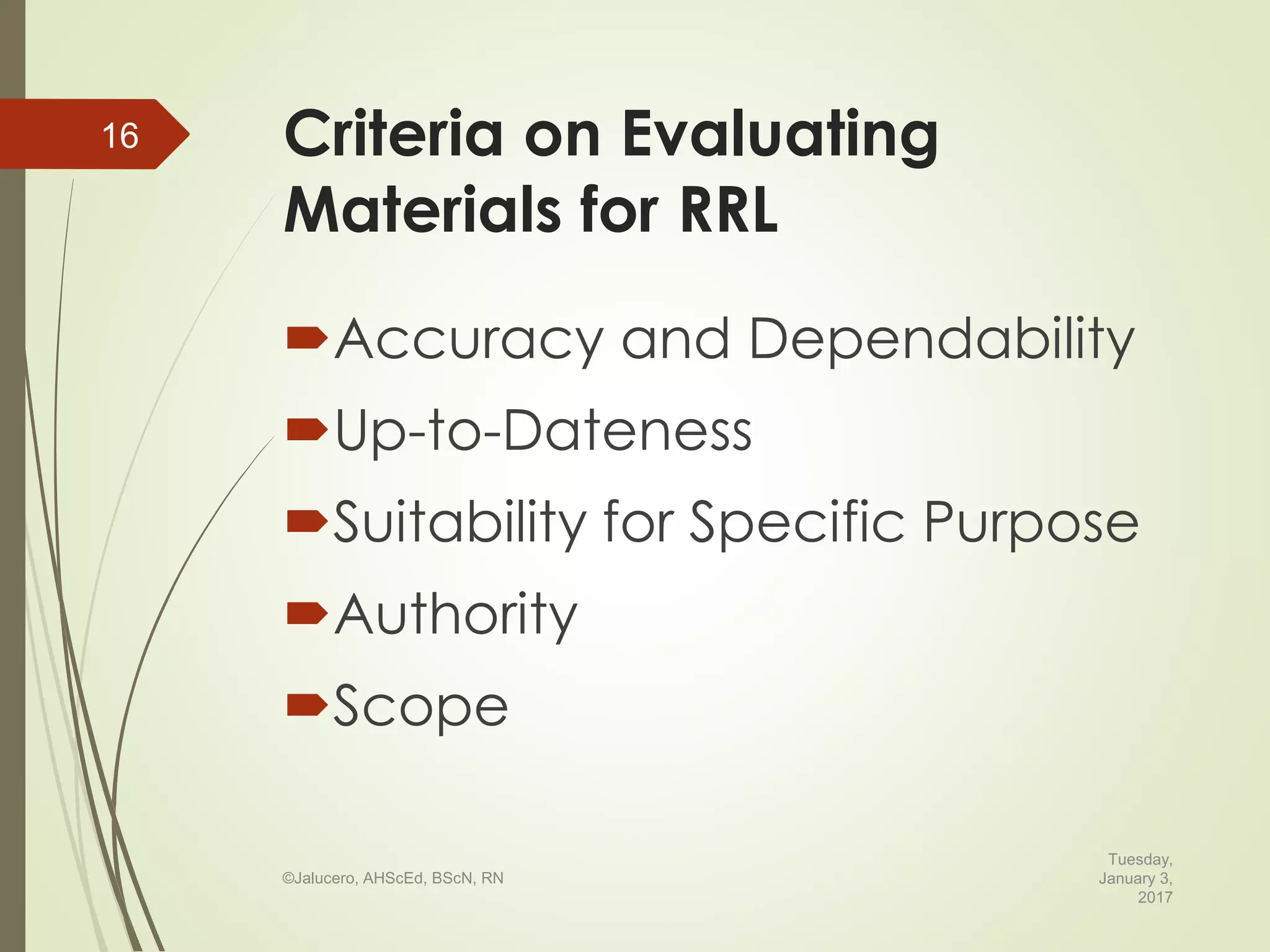 16

Criteria on Evaluating Materials for RRL

Accuracy and Dependability
Up-to-Dateness
Suitability for Specific Purpose
Authority
Scope

©Jalucero, AHScEd, BScN, RN

Tuesday, January 3, 2017